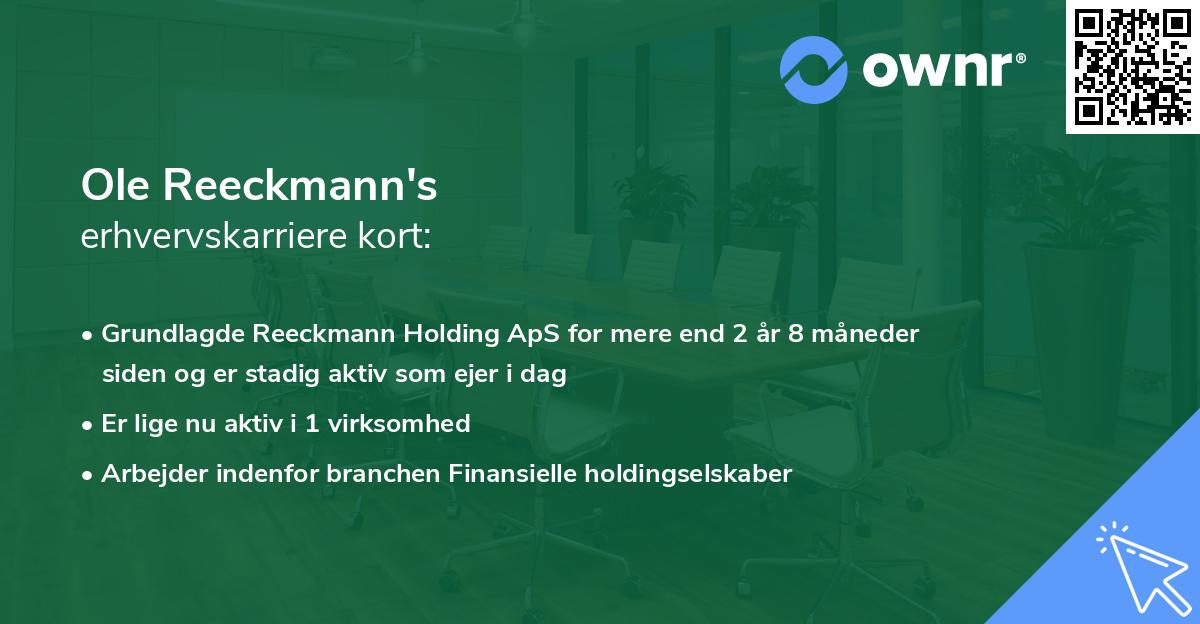 ownr®

Ole Reeckmann's
erhvervskarriere kort:

• Grundlagde Reeckmann Holding ApS for mere end 2 år 8 måneder siden og er stadig aktiv som ejer i dag
• Er lige nu aktiv i 1 virksomhed
• Arbejder indenfor branchen Finansielle holdingselskaber